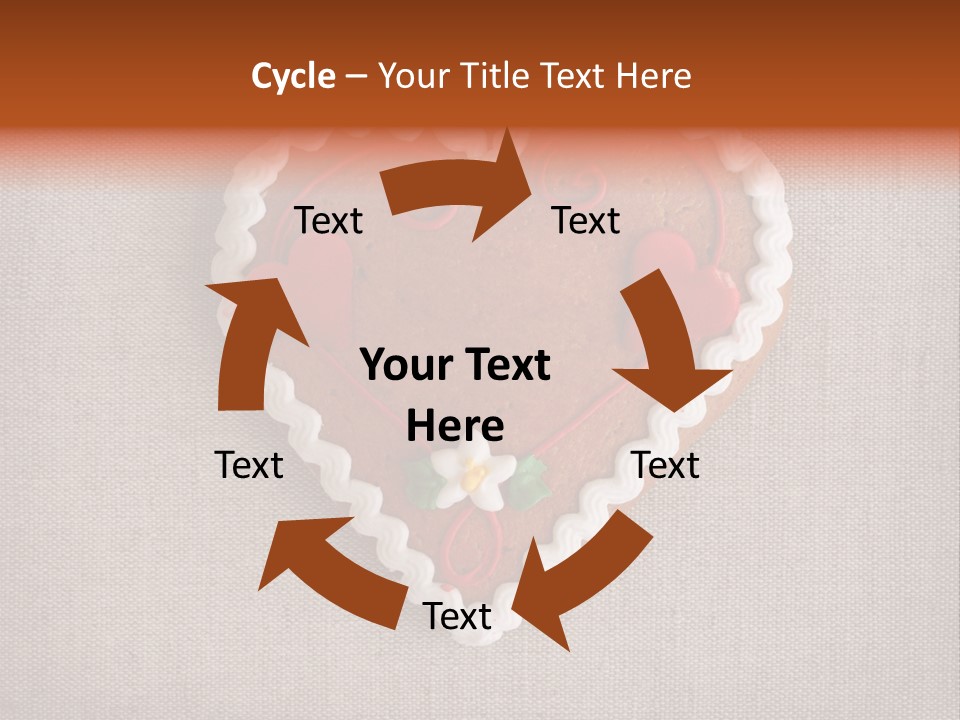 Cycle – Your Title Text Here

Text

Text

Your Text Here

Text

Text

Text